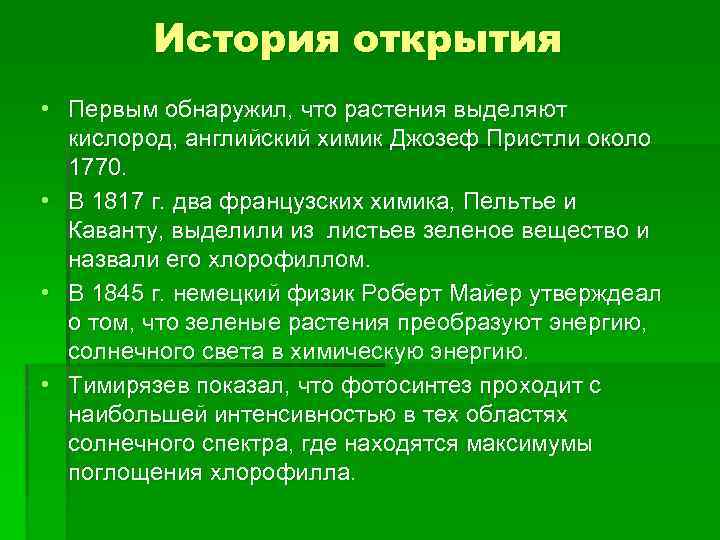 История открытия

• Первым обнаружил, что растения выделяют кислород, английский химик Джозеф Пристли около 1770.

• В 1817 г. два французских химика, Пельтье и Каванту, выделили из листьев зеленое вещество и назвали его хлорофиллом.

• В 1845 г. немецкий физик Роберт Майер утверждеал о том, что зеленые растения преобразуют энергию, солнечного света в химическую энергию.

• Тимирязев показал, что фотосинтез проходит с наибольшей интенсивностью в тех областях солнечного спектра, где находятся максимумы поглощения хлорофилла.